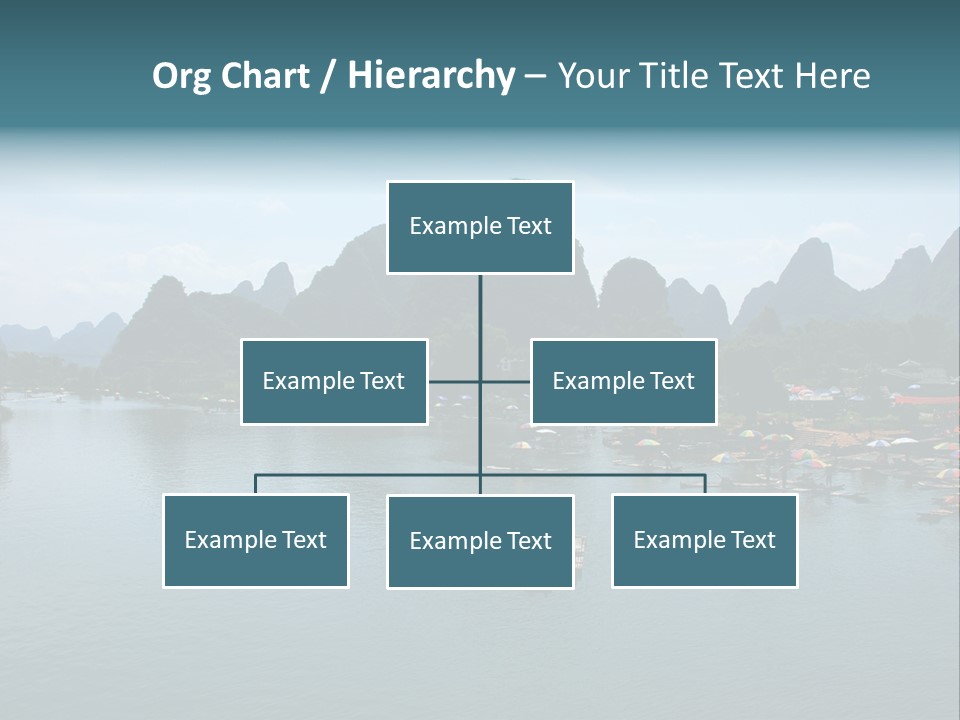 Org Chart / Hierarchy – Your Title Text Here

Example Text

Example Text

Example Text

Example Text

Example Text

Example Text